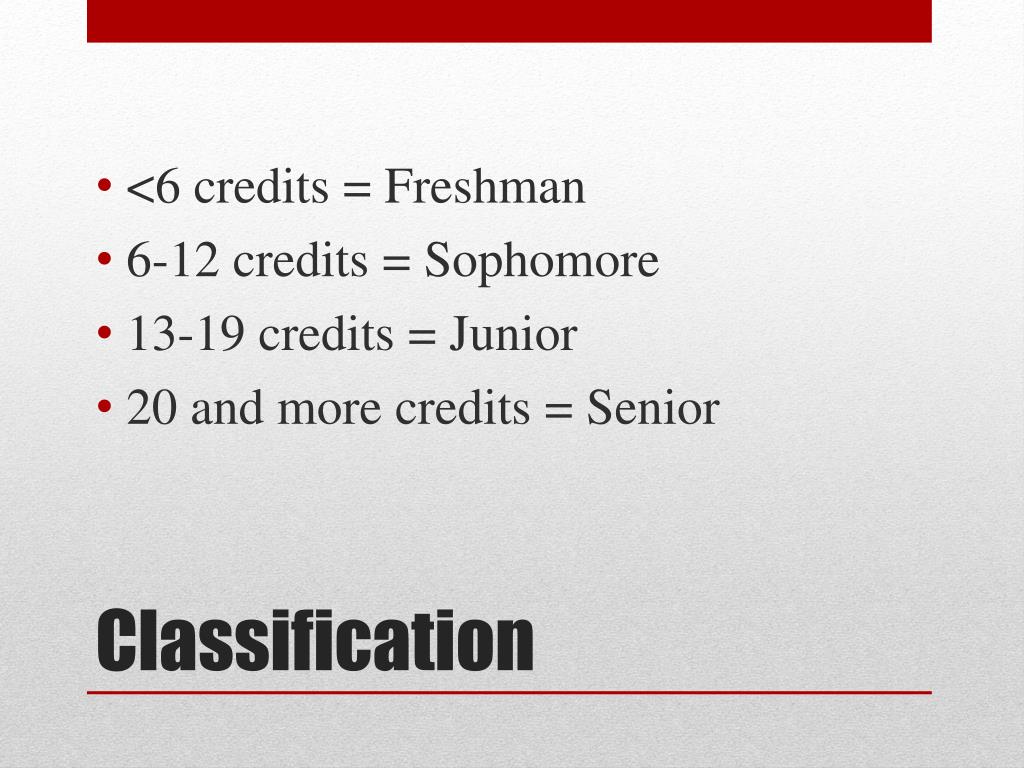 • <6 credits = Freshman
• 6-12 credits = Sophomore
• 13-19 credits = Junior
• 20 and more credits = Senior

Classification